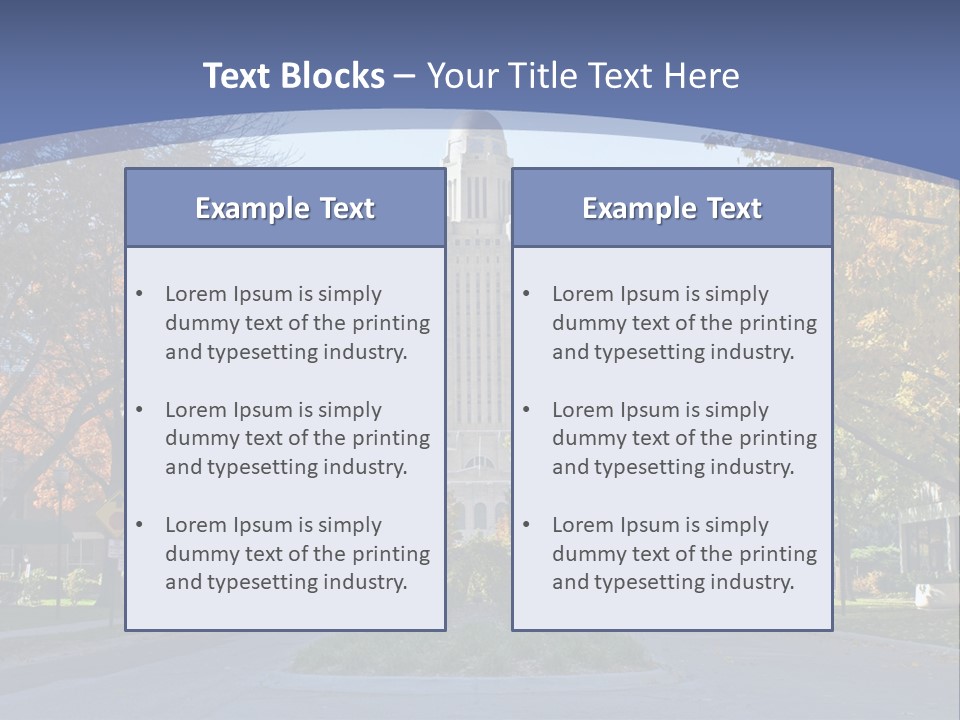 Text Blocks – Your Title Text Here

Example Text

• Lorem Ipsum is simply dummy text of the printing and typesetting industry.

• Lorem Ipsum is simply dummy text of the printing and typesetting industry.

• Lorem Ipsum is simply dummy text of the printing and typesetting industry.

Example Text

• Lorem Ipsum is simply dummy text of the printing and typesetting industry.

• Lorem Ipsum is simply dummy text of the printing and typesetting industry.

• Lorem Ipsum is simply dummy text of the printing and typesetting industry.